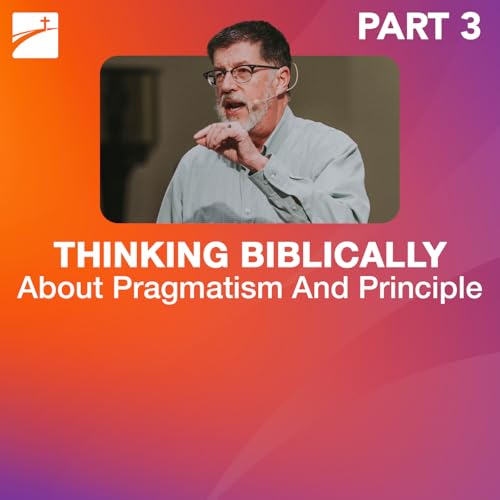 PART 3

THINKING BIBLICALLY
About Pragmatism And Principle